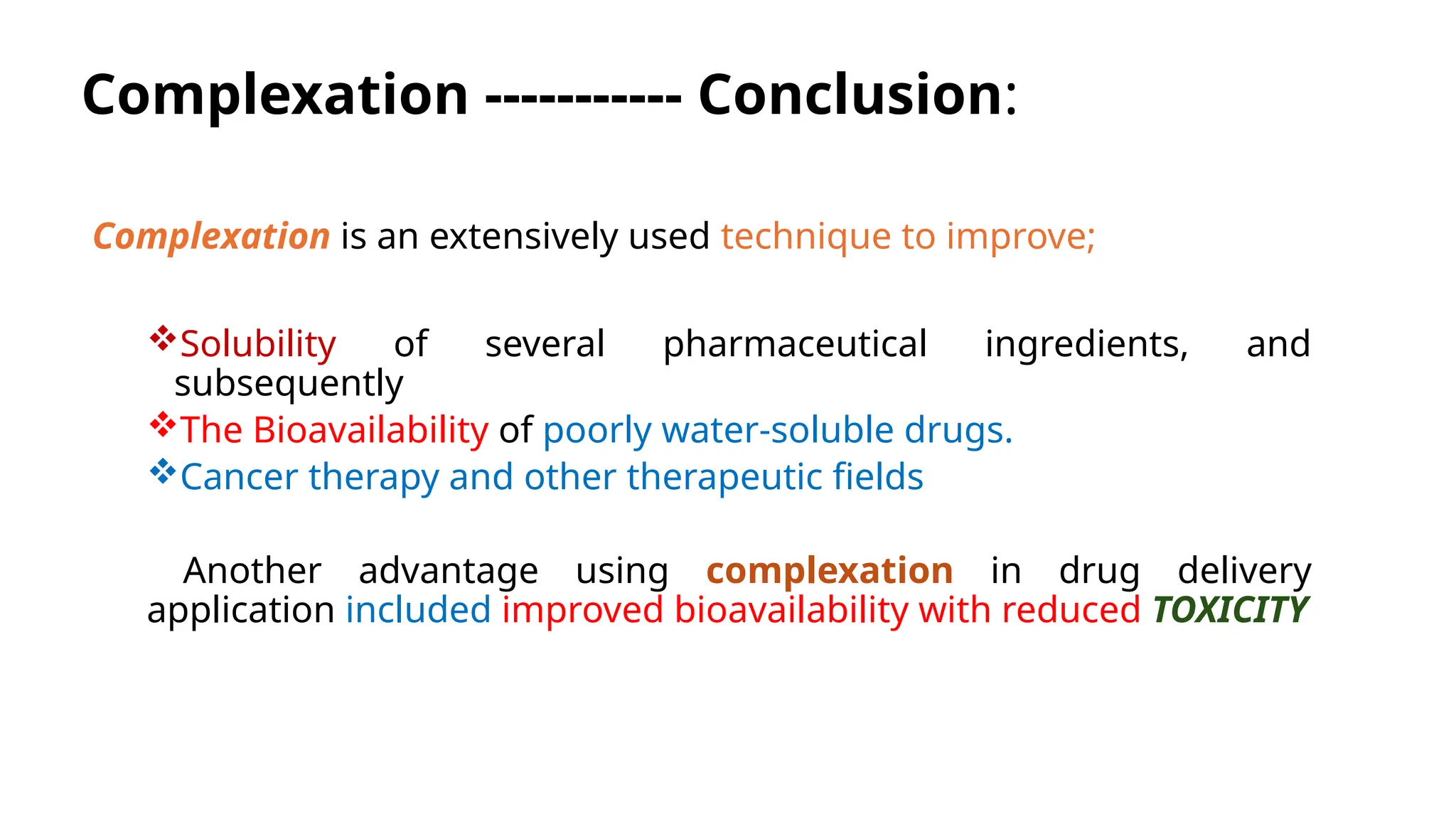 Complexation ----------- Conclusion:

Complexation is an extensively used technique to improve;

❖Solubility of several pharmaceutical ingredients, and subsequently
❖The Bioavailability of poorly water-soluble drugs.
❖Cancer therapy and other therapeutic fields

Another advantage using complexation in drug delivery application included improved bioavailability with reduced TOXICITY